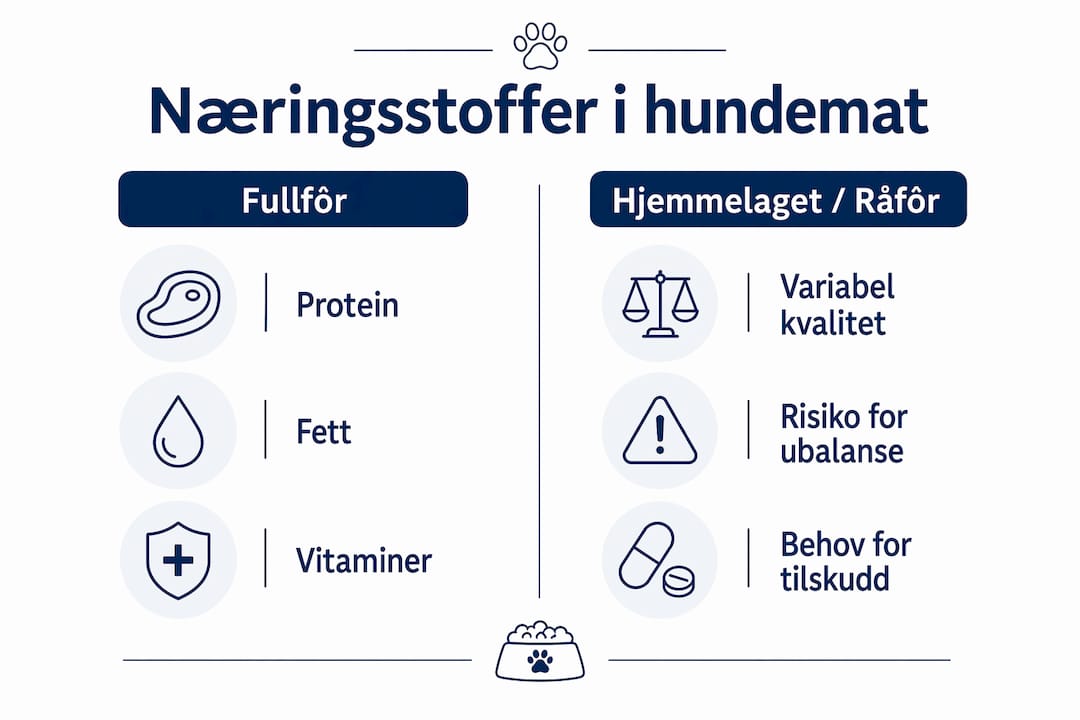 Næringsstoffer i hundemat

Fullfôr

Protein

Fett

Vitaminer

Hjemmelaget / Råfôr

Variabel kvalitet

Risiko for ubalanse

Behov for tilskudd